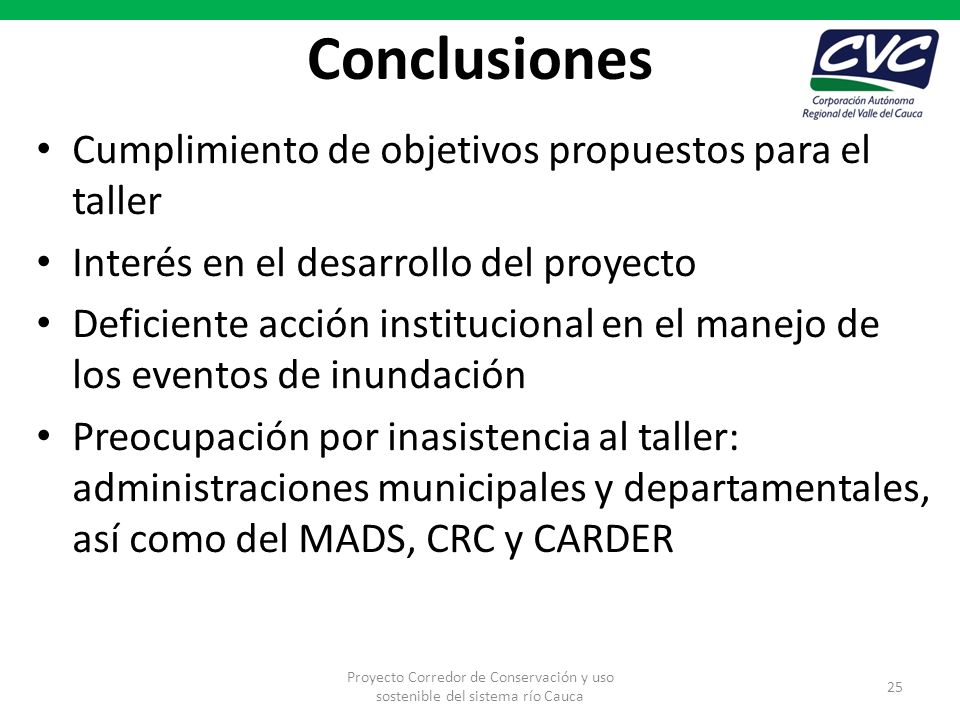 Conclusiones

CVC
Corporación Autónoma Regional del Valle del Cauca

• Cumplimiento de objetivos propuestos para el taller
• Interés en el desarrollo del proyecto
• Deficiente acción institucional en el manejo de los eventos de inundación
• Preocupación por inasistencia al taller: administraciones municipales y departamentales, así como del MADS, CRC y CARDER

Proyecto Corredor de Conservación y uso sostenible del sistema río Cauca

25